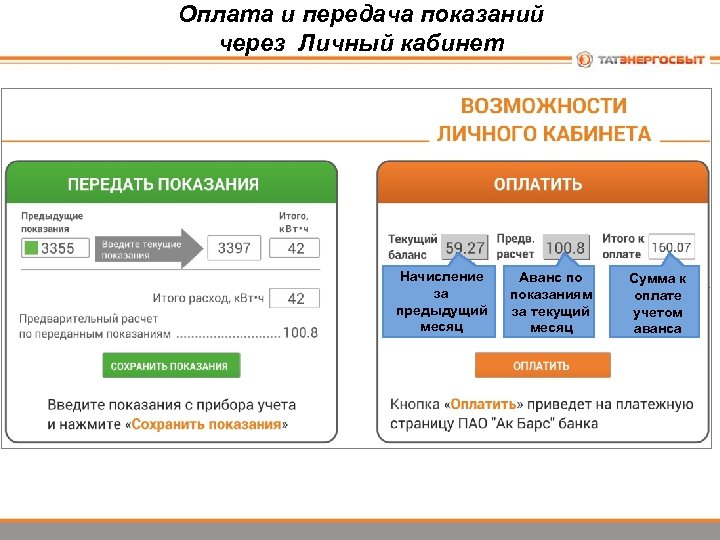 Оплата и передача показаний через Личный кабинет

ТАТЭНЕРГОСБЫТ

ВОЗМОЖНОСТИ ЛИЧНОГО КАБИНЕТА

ПЕРЕДАТЬ ПОКАЗАНИЯ

Предыдущие показания

3355

Введите текущие показания

3397

Итого, кВт•ч

42

Итого расход, кВт•ч 42

Предварительный расчет по переданным показаниям ........................... 100.8

СОХРАНИТЬ ПОКАЗАНИЯ

Введите показания с прибора учета и нажмите «Сохранить показания»

ОПЛАТИТЬ

Текущий баланс 59.27

Предв. расчет 100.8

Итого к оплате 160.07

Начисление за предыдущий месяц

Аванс по показаниям за текущий месяц

Сумма к оплате учетом аванса

ОПЛАТИТЬ

Кнопка «Оплатить» приведет на платежную страницу ПАО "Ак Барс" банка